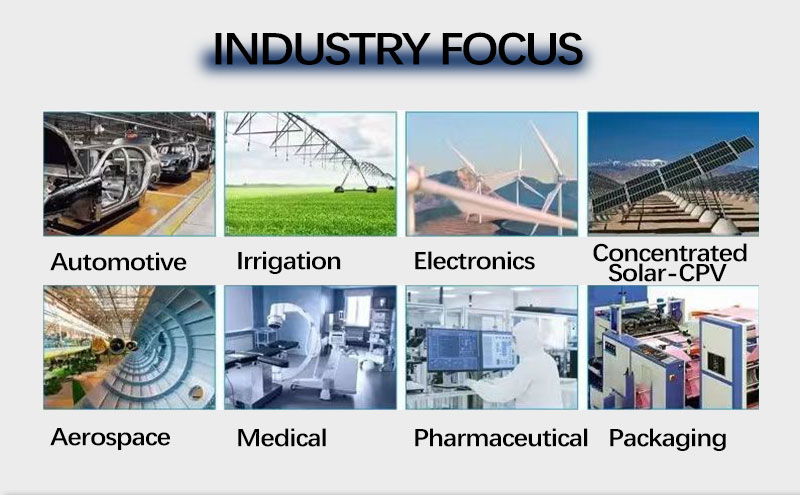 INDUSTRY FOCUS

Automotive

Irrigation

Electronics

Concentrated Solar-CPV

Aerospace

Medical

Pharmaceutical

Packaging